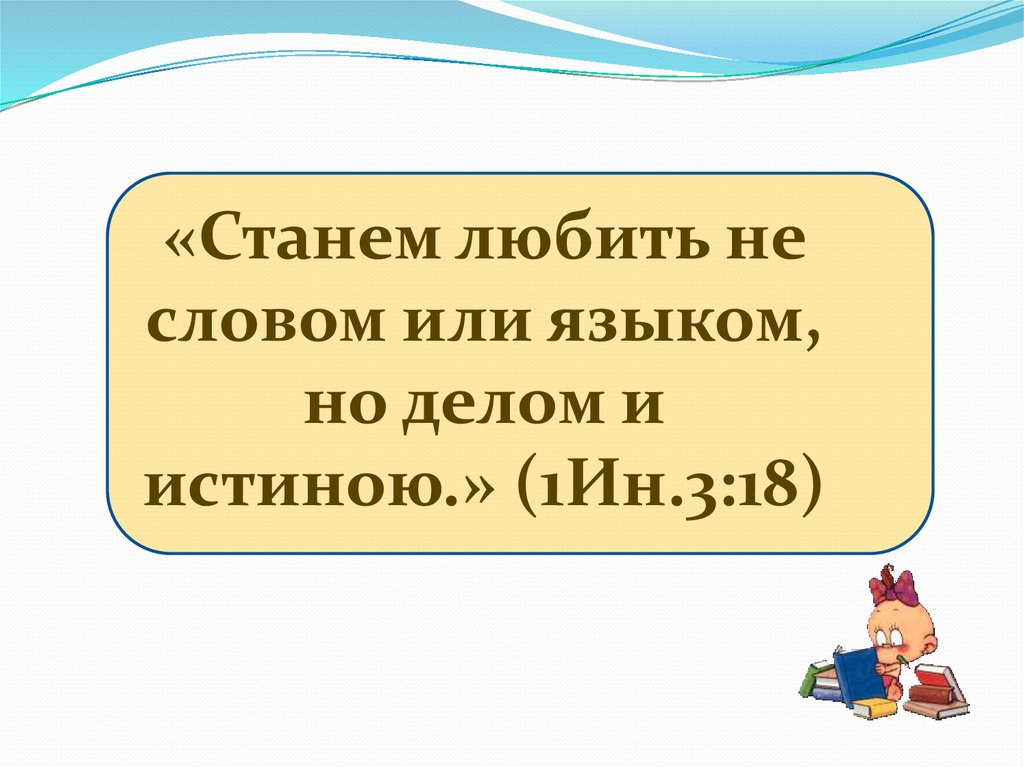 «Станем любить не словом или языком, но делом и истиною.» (1Ин.3:18)